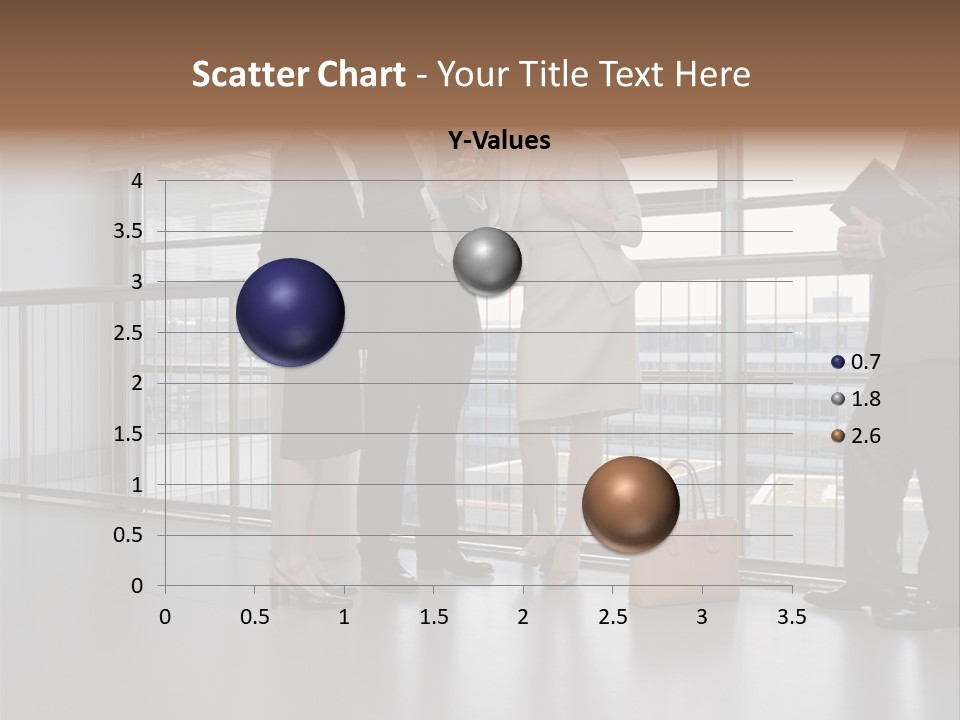 Scatter Chart - Your Title Text Here

Y-Values

4
3.5
3
2.5
2
1.5
1
0.5
0

0 0.5 1 1.5 2 2.5 3 3.5

0.7
1.8
2.6